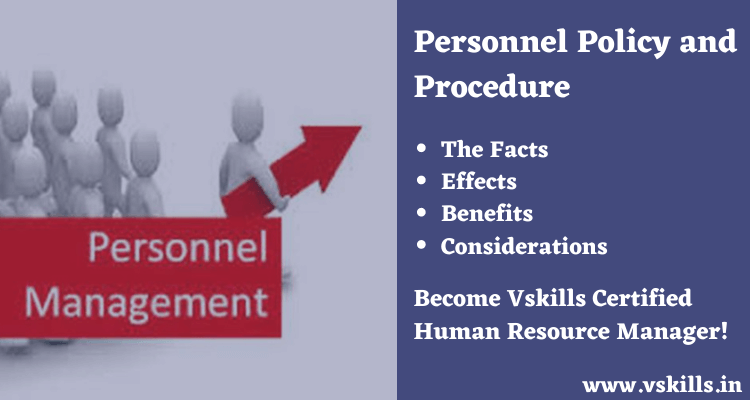 Personnel Management

Personnel Policy and Procedure

- The Facts
- Effects
- Benefits
- Considerations

Become Vskills Certified Human Resource Manager!

www.vskills.in